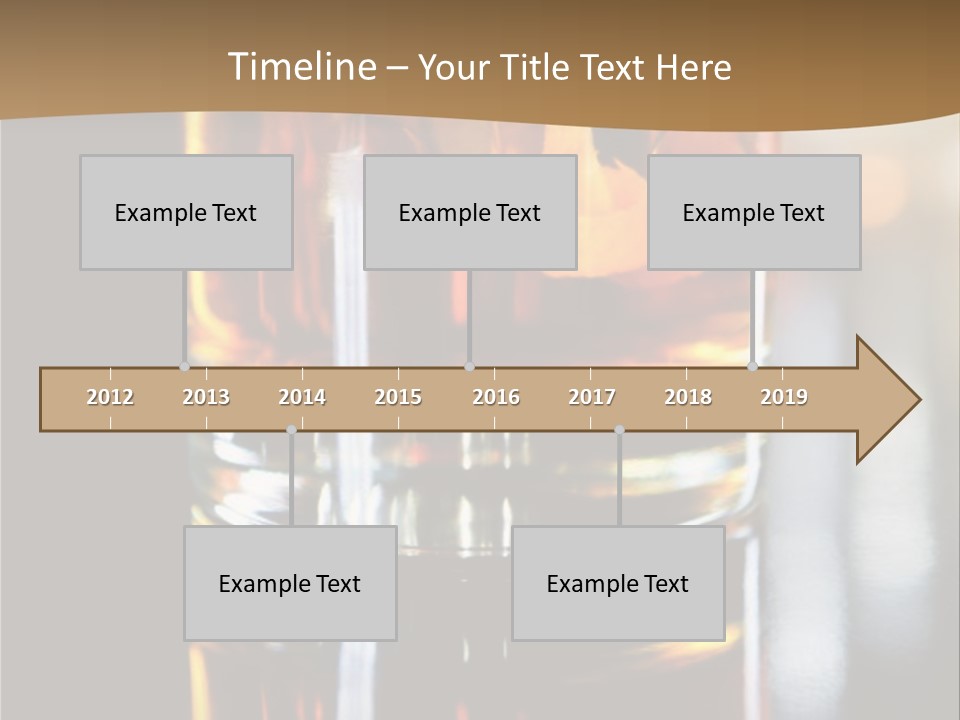 Timeline – Your Title Text Here

Example Text

Example Text

Example Text

2012 2013 2014 2015 2016 2017 2018 2019

Example Text

Example Text